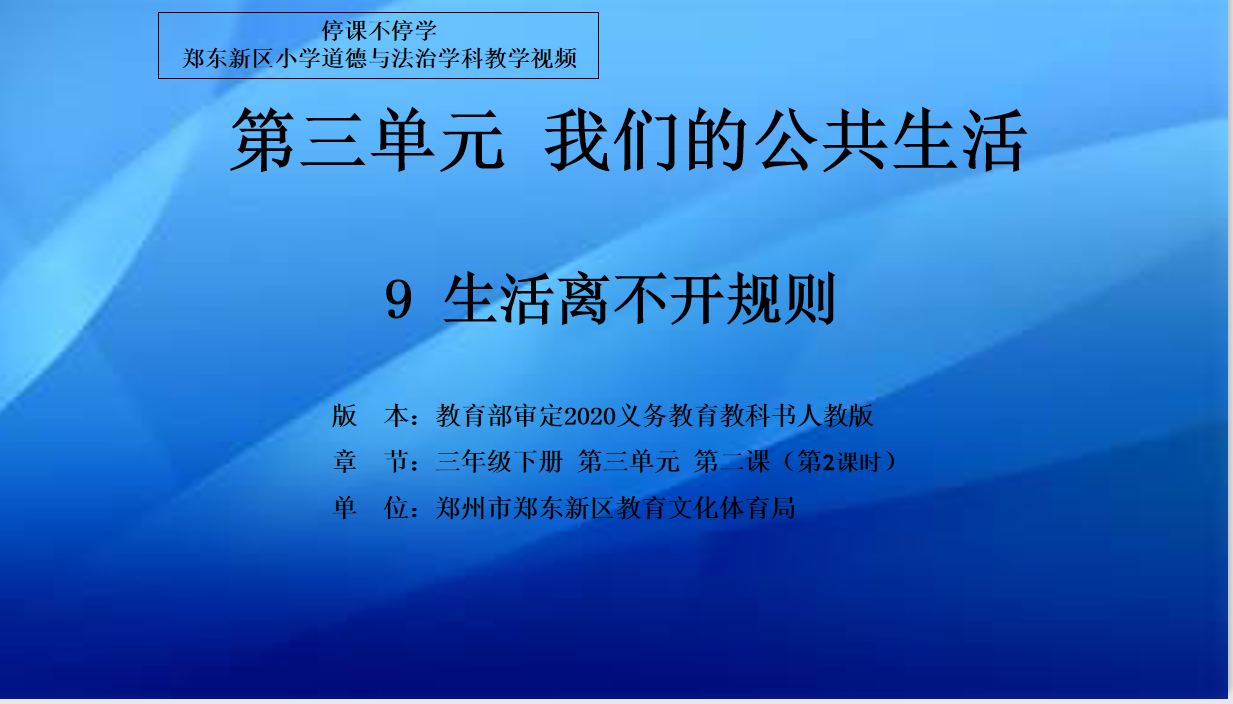 停课不停学
郑东新区小学道德与法治学科教学视频

第三单元 我们的公共生活

9 生活离不开规则

版 本：教育部审定2020义务教育教科书人教版

章 节：三年级下册 第三单元 第二课（第2课时）

单 位：郑州市郑东新区教育文化体育局